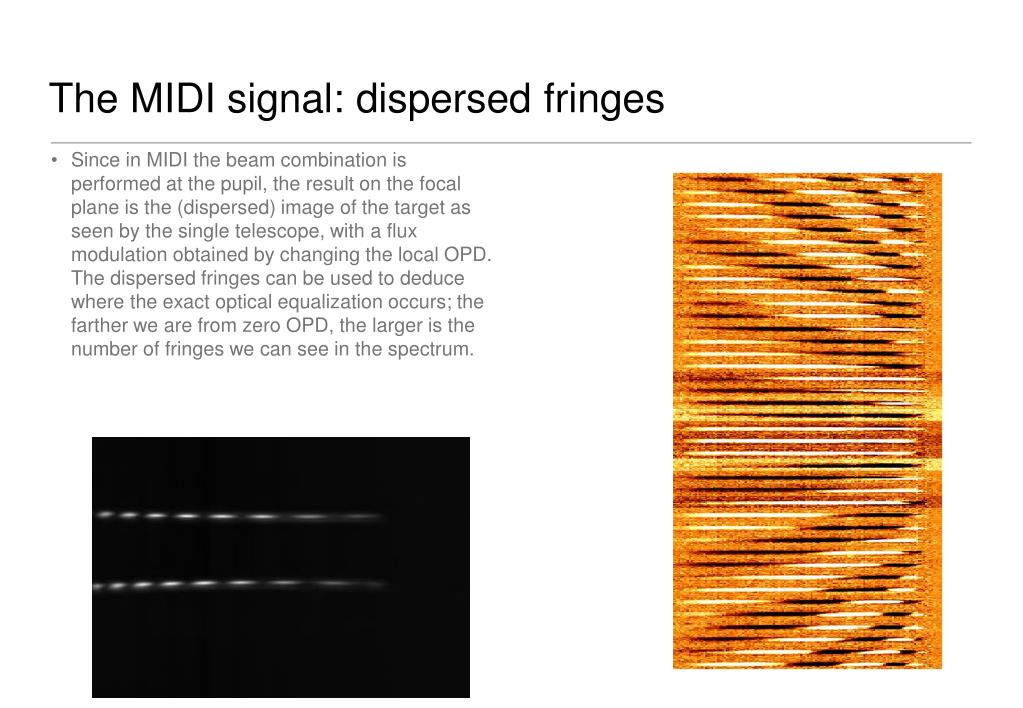 The MIDI signal: dispersed fringes

• Since in MIDI the beam combination is performed at the pupil, the result on the focal plane is the (dispersed) image of the target as seen by the single telescope, with a flux modulation obtained by changing the local OPD. The dispersed fringes can be used to deduce where the exact optical equalization occurs; the farther we are from zero OPD, the larger is the number of fringes we can see in the spectrum.